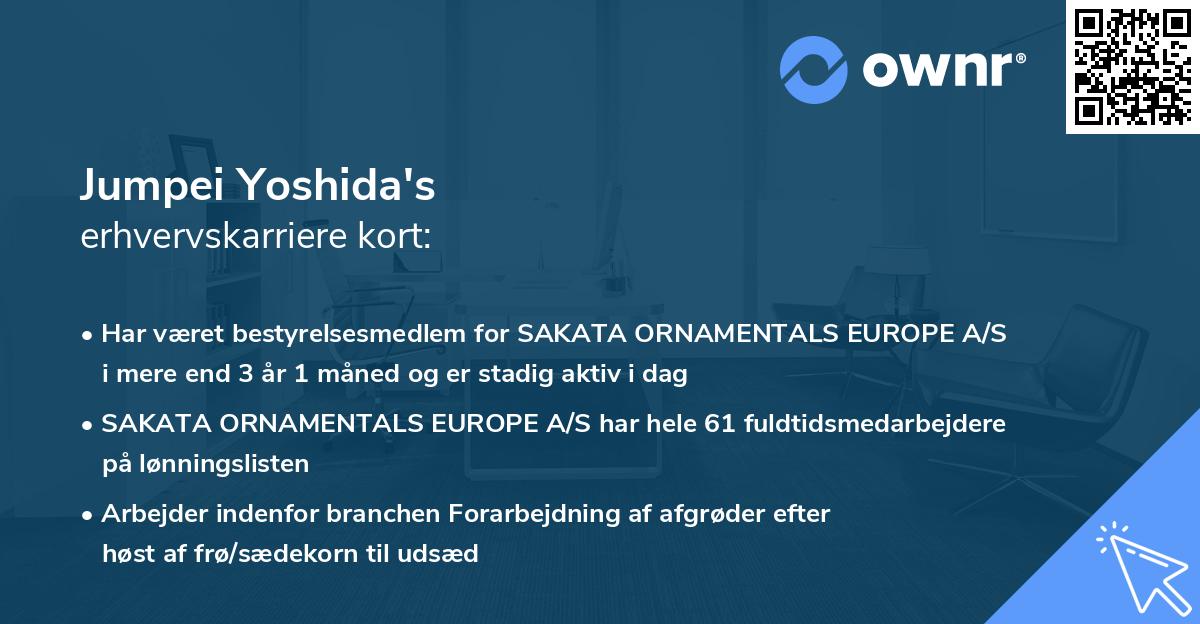 ownr®

Jumpei Yoshida's
erhvervskarriere kort:

• Har været bestyrelsesmedlem for SAKATA ORNAMENTALS EUROPE A/S i mere end 3 år 1 måned og er stadig aktiv i dag

• SAKATA ORNAMENTALS EUROPE A/S har hele 61 fuldtidsmedarbejdere på lønningslisten

• Arbejder indenfor branchen Forarbejdning af afgrøder efter høst af frø/sædekorn til udsæd